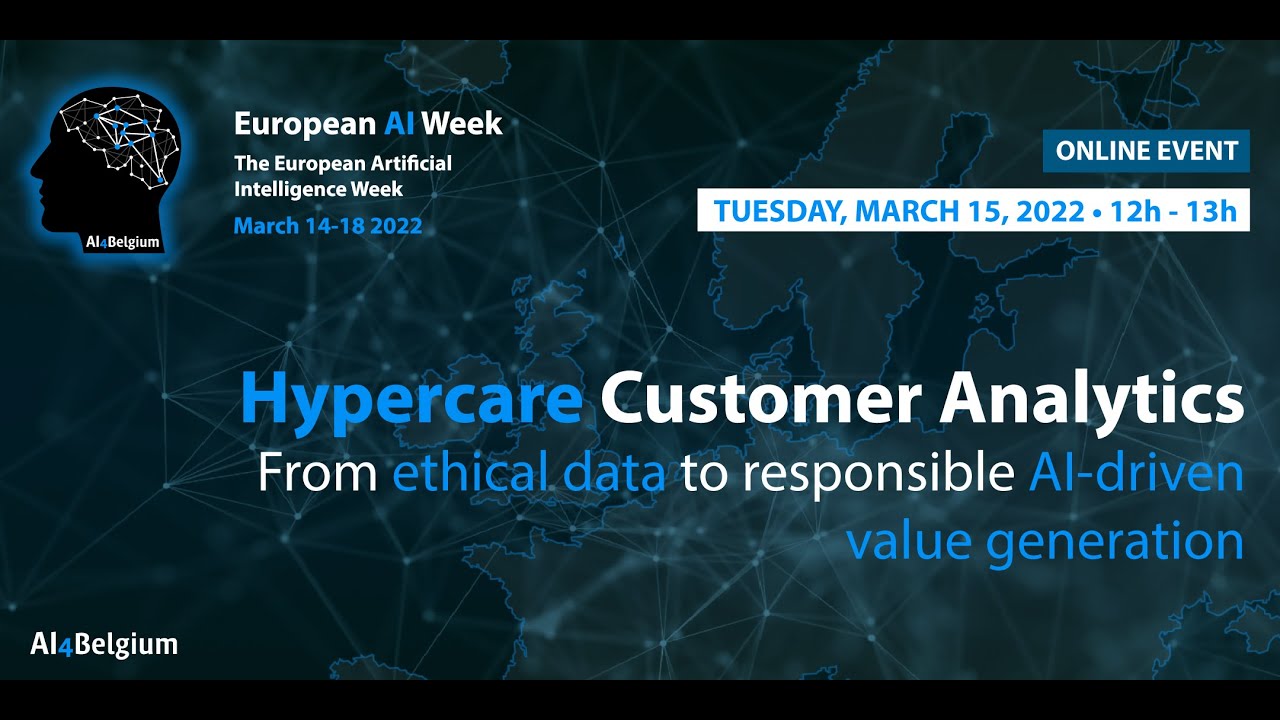 AI4Belgium

European AI Week
The European Artificial Intelligence Week
March 14-18 2022

ONLINE EVENT

TUESDAY, MARCH 15, 2022 • 12h - 13h

Hypercare Customer Analytics
From ethical data to responsible AI-driven value generation

AI4Belgium